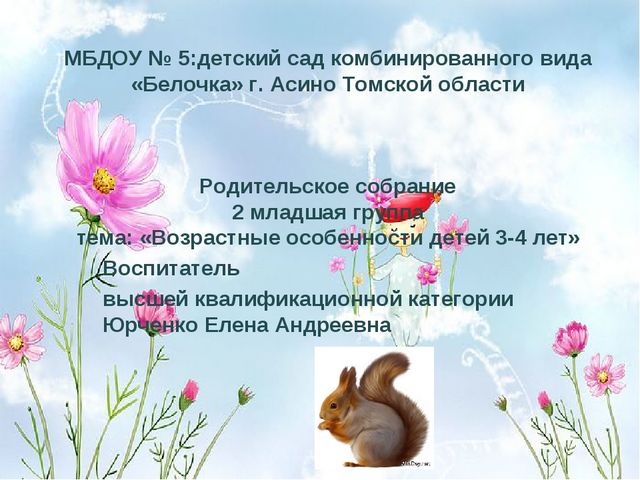 МБДОУ № 5:детский сад комбинированного вида «Белочка» г. Асино Томской области

Родительское собрание
2 младшая группа
тема: «Возрастные особенности детей 3-4 лет»

Воспитатель
высшей квалификационной категории
Юрченко Елена Андреевна